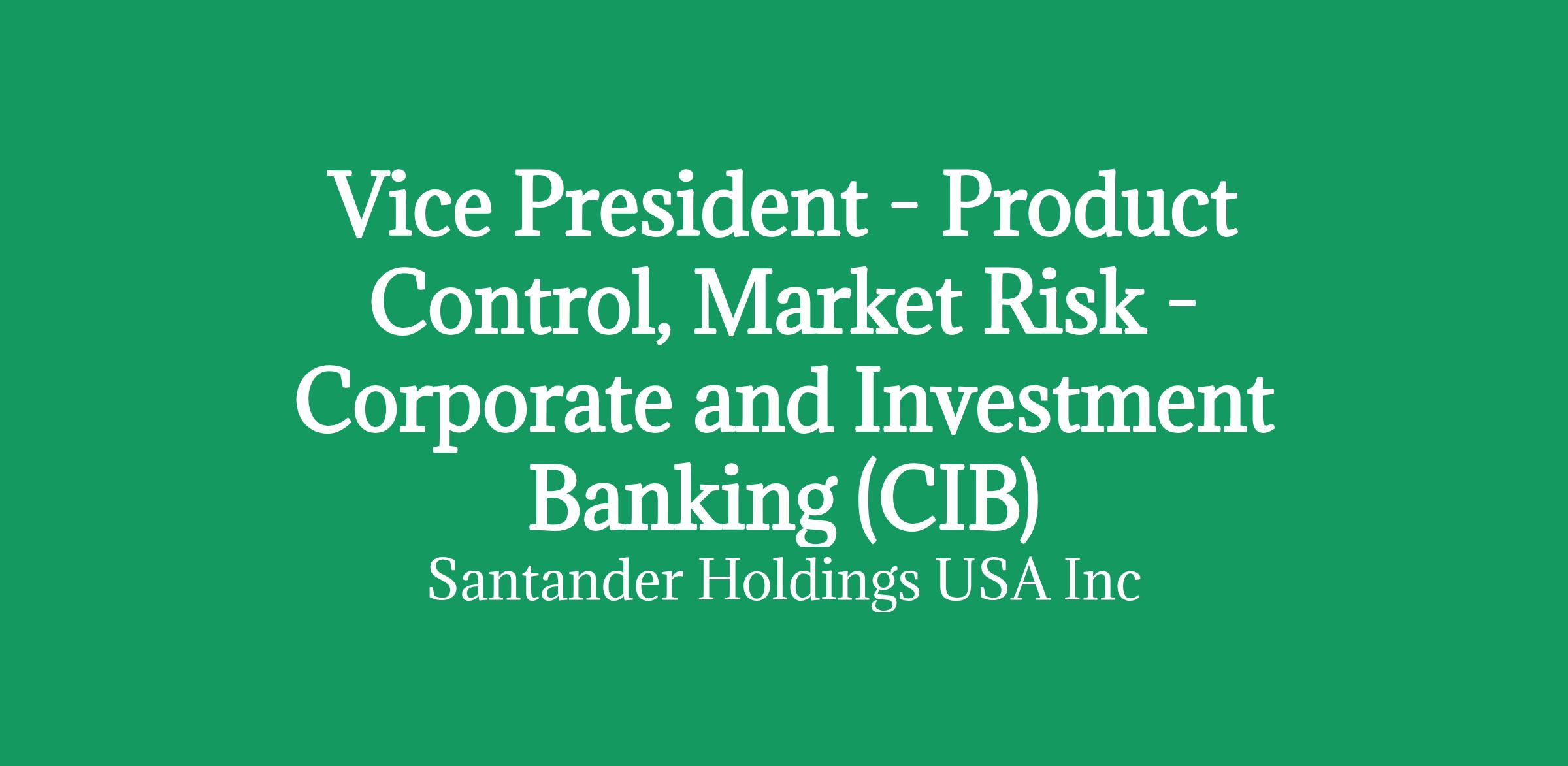 Vice President - Product Control, Market Risk - Corporate and Investment Banking (CIB)

Santander Holdings USA Inc